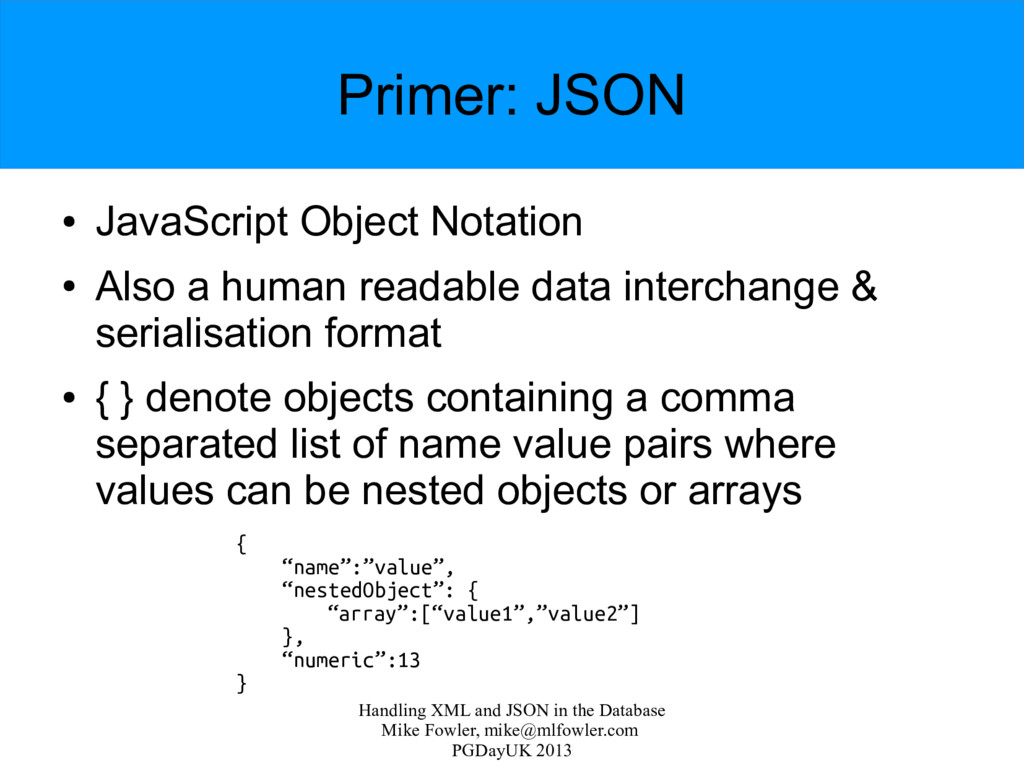 Primer: JSON

● JavaScript Object Notation

● Also a human readable data interchange & serialisation format

● { } denote objects containing a comma separated list of name value pairs where values can be nested objects or arrays

{
    “name”:”value”,
    “nestedObject”: {
        “array”:[“value1”,”value2”]
    },
    “numeric”:13
}

Handling XML and JSON in the Database
Mike Fowler, mike@mlfowler.com
PGDayUK 2013